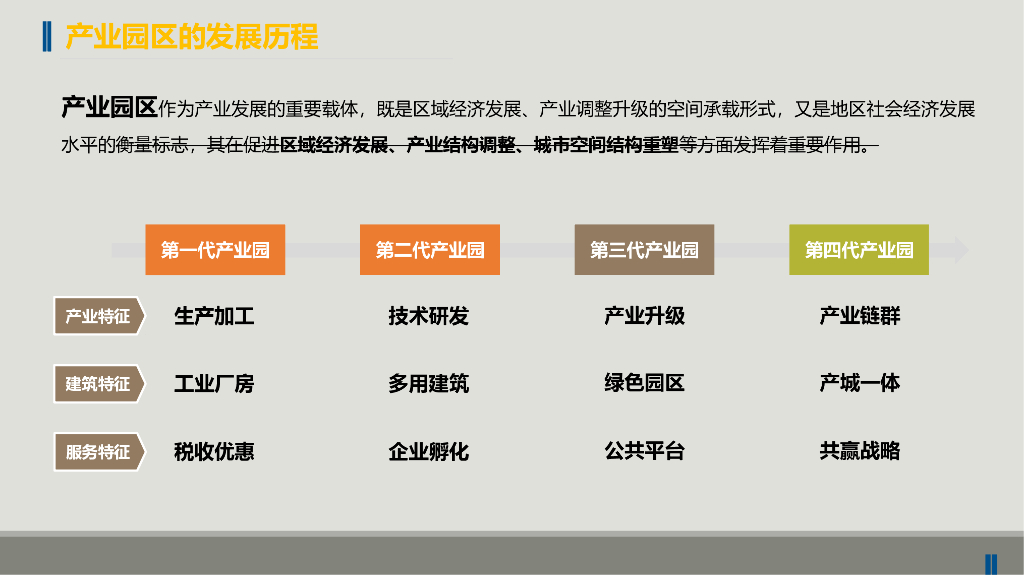 产业园区的发展历程

产业园区作为产业发展的重要载体，既是区域经济发展、产业调整升级的空间承载形式，又是地区社会经济发展水平的衡量标志，其在促进区域经济发展、产业结构调整、城市空间结构重塑等方面发挥着重要作用。

| | 第一代产业园 | 第二代产业园 | 第三代产业园 | 第四代产业园 |
|---|---|---|---|---|
| 产业特征 | 生产加工 | 技术研发 | 产业升级 | 产业链群 |
| 建筑特征 | 工业厂房 | 多用建筑 | 绿色园区 | 产城一体 |
| 服务特征 | 税收优惠 | 企业孵化 | 公共平台 | 共赢战略 |